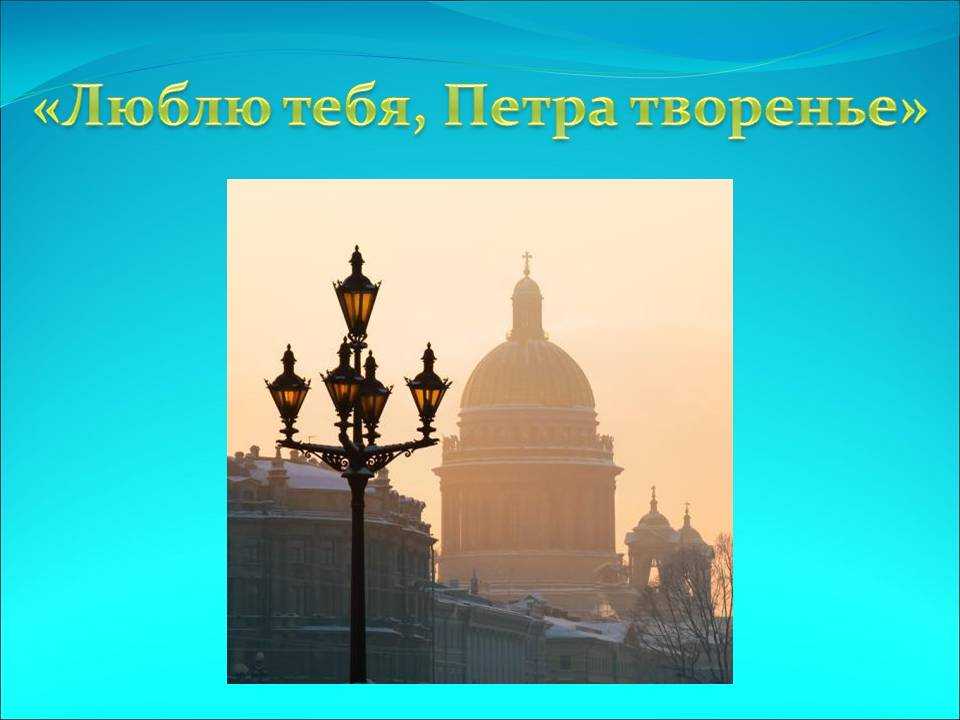 «Люблю тебя, Петра творенье»